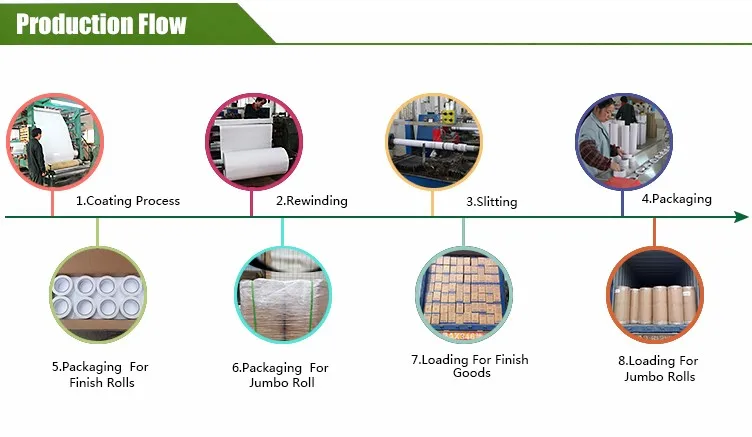 Production Flow

1.Coating Process

2.Rewinding

3.Slitting

4.Packaging

5.Packaging For Finish Rolls

6.Packaging For Jumbo Roll

7.Loading For Finish Goods

8.Loading For Jumbo Rolls